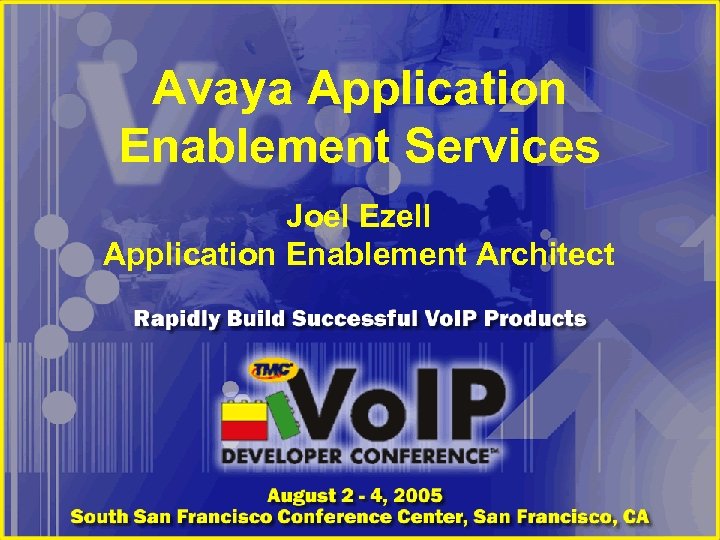 Avaya Application Enablement Services

Joel Ezell
Application Enablement Architect

Rapidly Build Successful VoIP Products

TMC
VoIP
DEVELOPER CONFERENCE™

August 2 - 4, 2005
South San Francisco Conference Center, San Francisco, CA